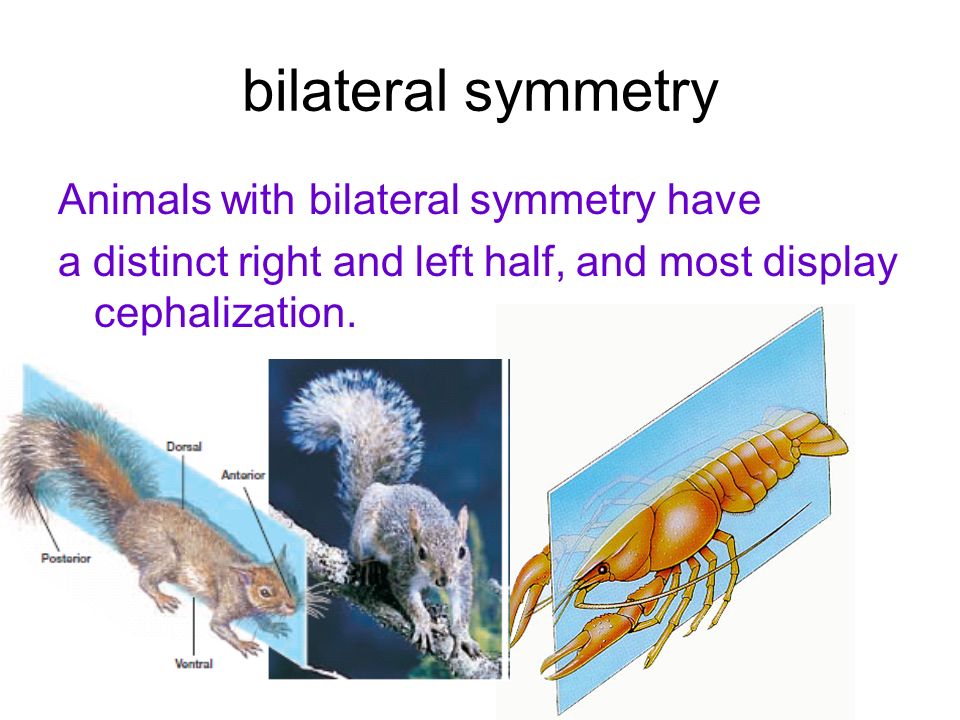 bilateral symmetry

Animals with bilateral symmetry have

a distinct right and left half, and most display cephalization.

Dorsal

Anterior

Posterior

Ventral